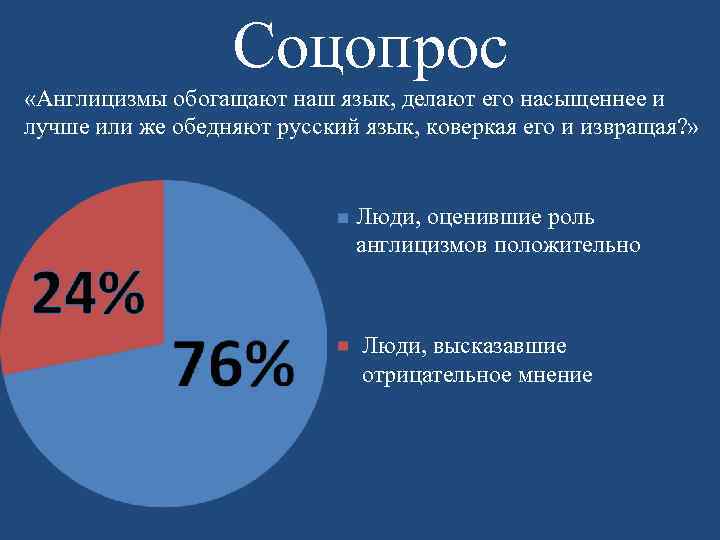 Соцопрос

«Англицизмы обогащают наш язык, делают его насыщеннее и лучше или же обедняют русский язык, коверкая его и извращая?»

24%

76%

Люди, оценившие роль англицизмов положительно

Люди, высказавшие отрицательное мнение